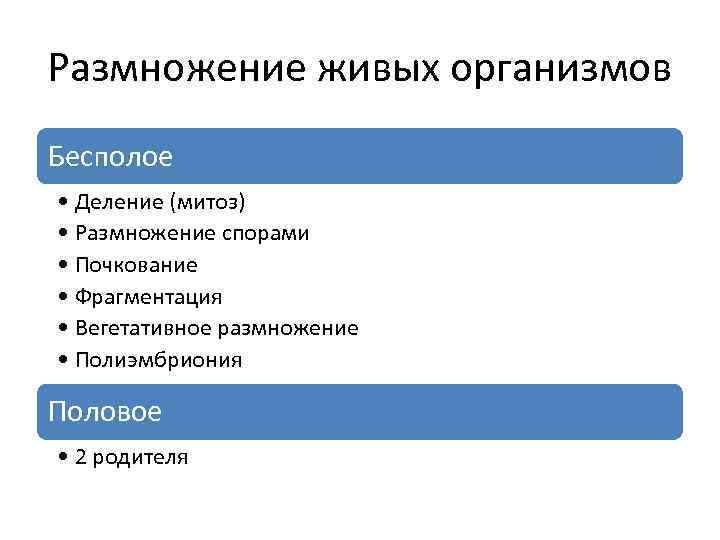 Размножение живых организмов

Бесполое

• Деление (митоз)
• Размножение спорами
• Почкование
• Фрагментация
• Вегетативное размножение
• Полиэмбриония

Половое

• 2 родителя